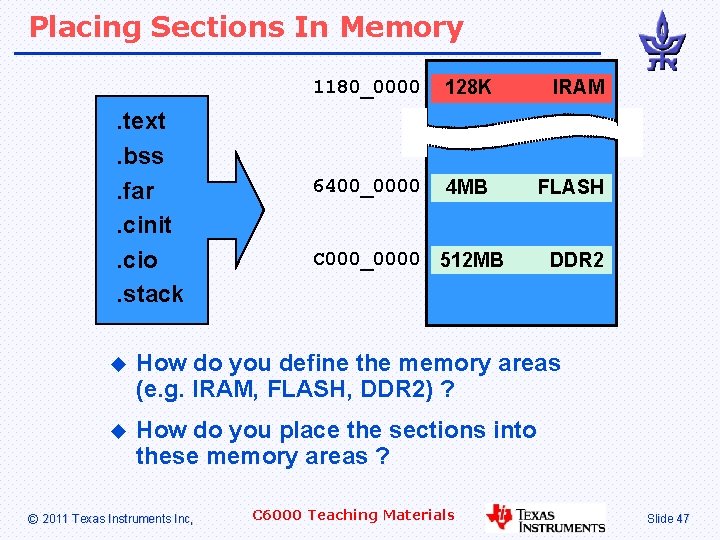 Placing Sections In Memory

.text
.bss
.far
.cinit
.cio
.stack

1180_0000 128K IRAM

6400_0000 4MB FLASH

C000_0000 512MB DDR2

◆ How do you define the memory areas (e.g. IRAM, FLASH, DDR2) ?

◆ How do you place the sections into these memory areas ?

© 2011 Texas Instruments Inc, C6000 Teaching Materials TEXAS INSTRUMENTS Slide 47